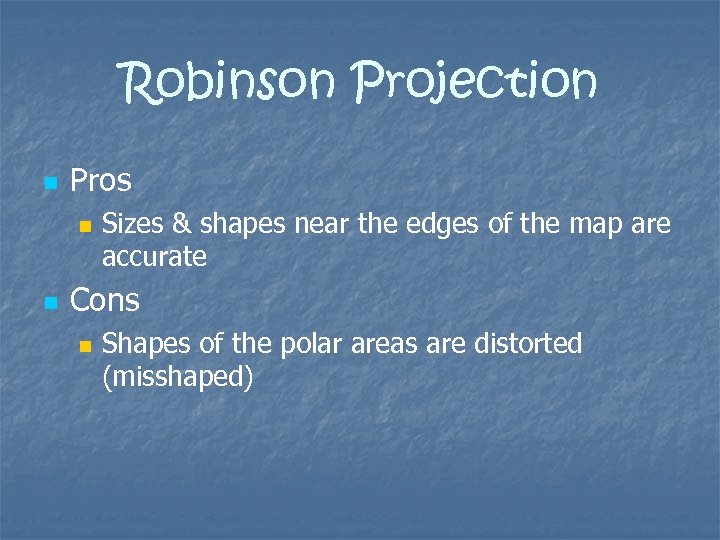 Robinson Projection

Pros

Sizes & shapes near the edges of the map are accurate

Cons

Shapes of the polar areas are distorted (misshaped)